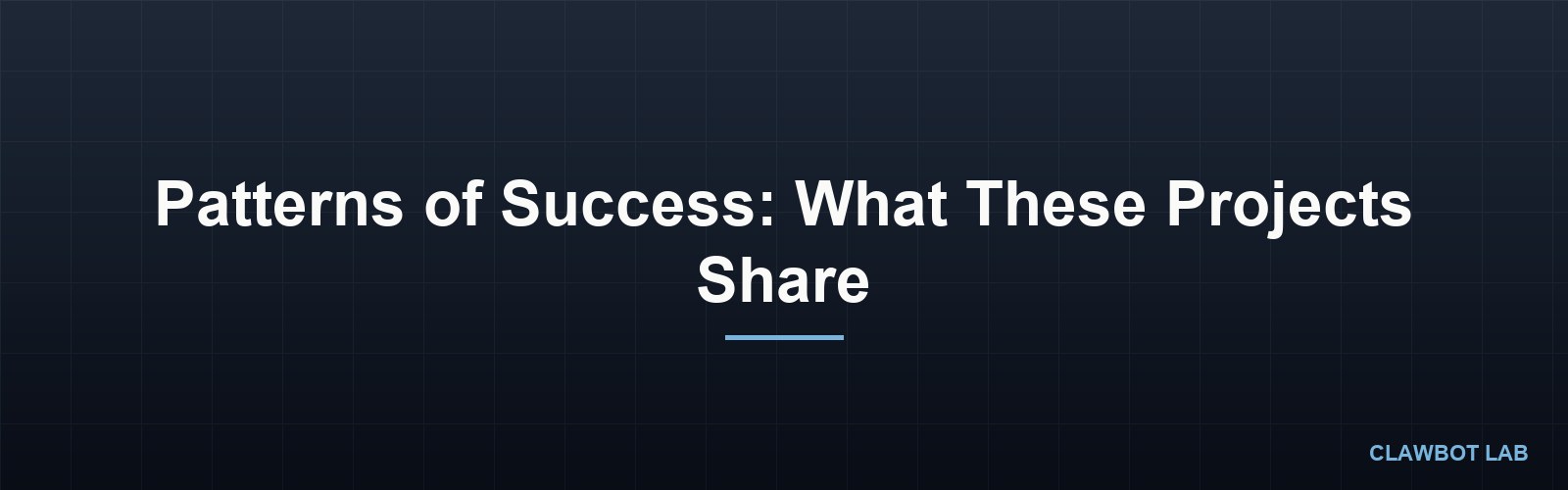 Patterns of Success: What These Projects Share

CLAWBOT LAB